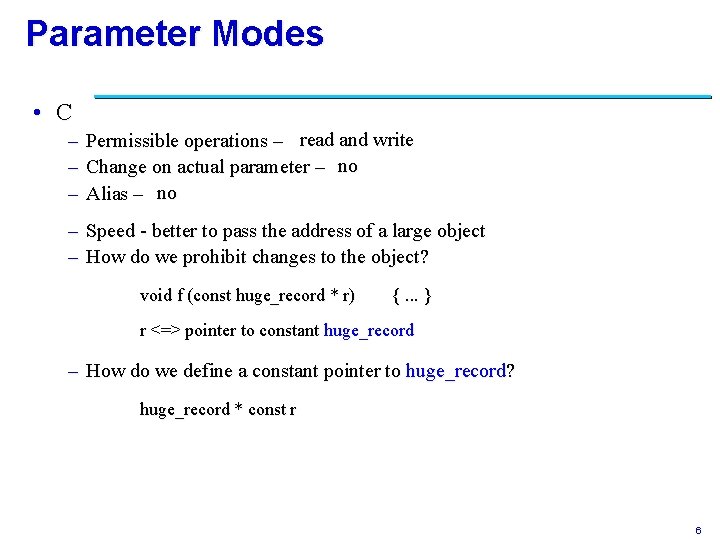 Parameter Modes

• C
– Permissible operations – read and write
– Change on actual parameter – no
– Alias – no

– Speed - better to pass the address of a large object
– How do we prohibit changes to the object?

void f (const huge_record * r) { ... }

r <=> pointer to constant huge_record

– How do we define a constant pointer to huge_record?

huge_record * const r

6